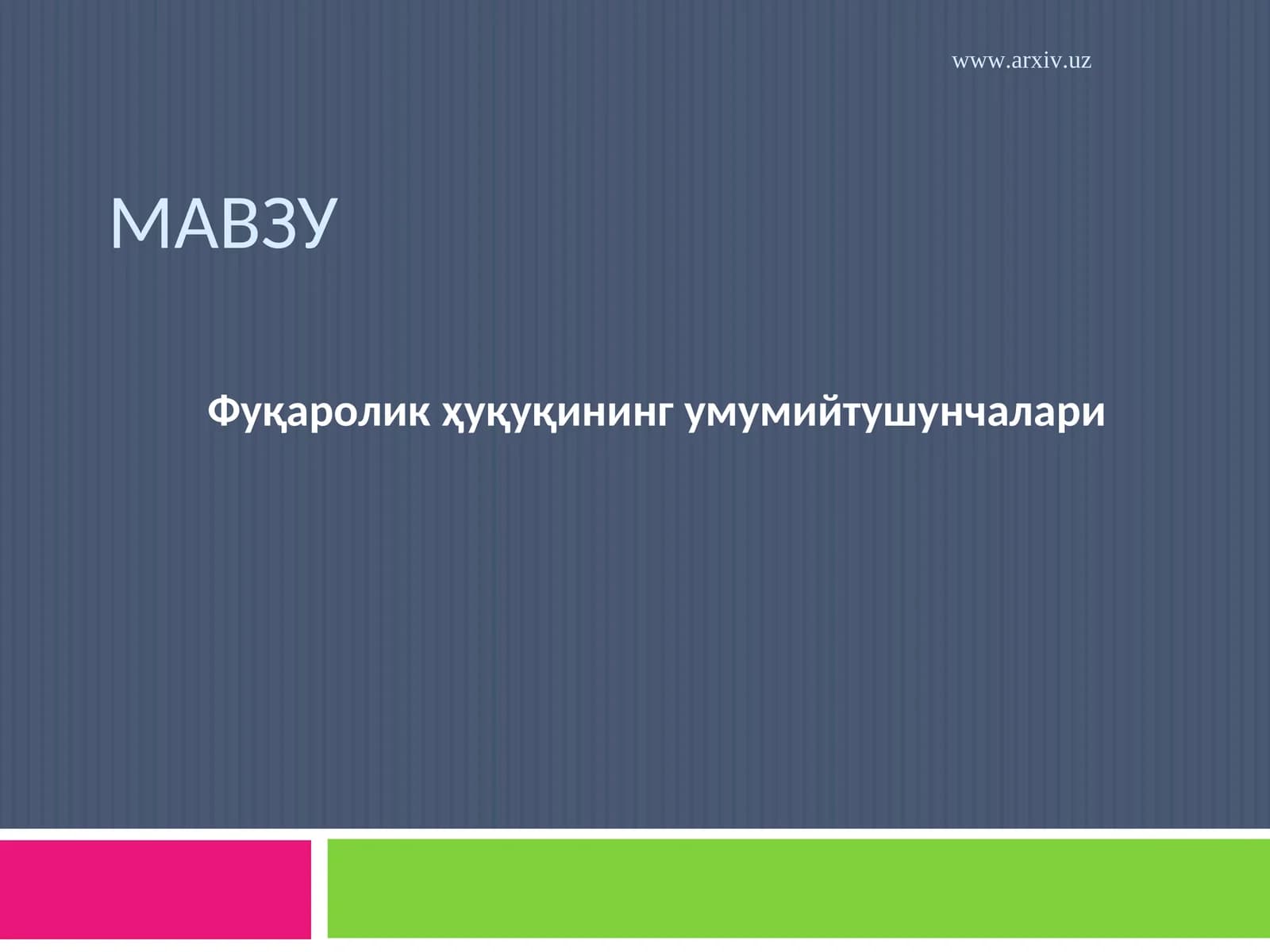 www.arxiv.uz

МАВЗУ

Фуқаролик ҳуқуқининг умумийтушунчалари